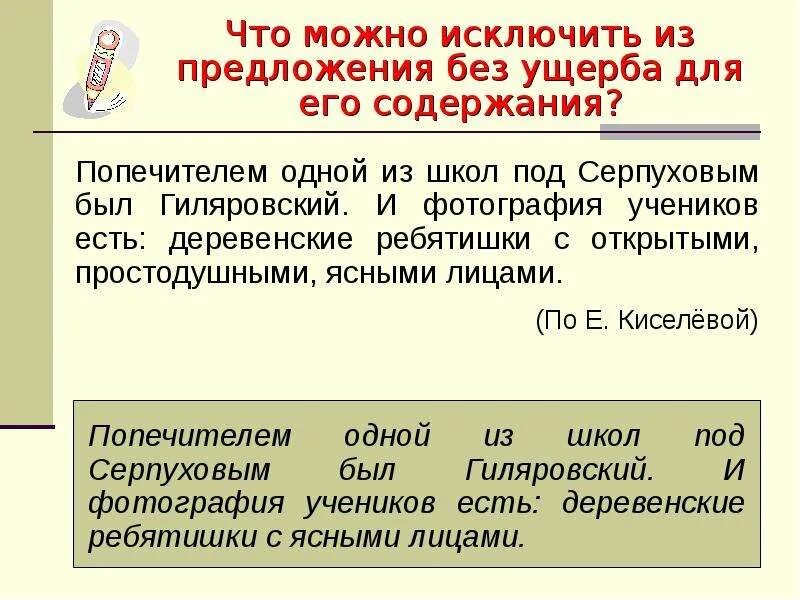 Что можно исключить из предложения без ущерба для его содержания?

Попечителем одной из школ под Серпуховым был Гиляровский. И фотография учеников есть: деревенские ребятишки с открытыми, простодушными, ясными лицами.

(По Е. Киселёвой)

Попечителем одной из школ под Серпуховым был Гиляровский. И фотография учеников есть: деревенские ребятишки с ясными лицами.